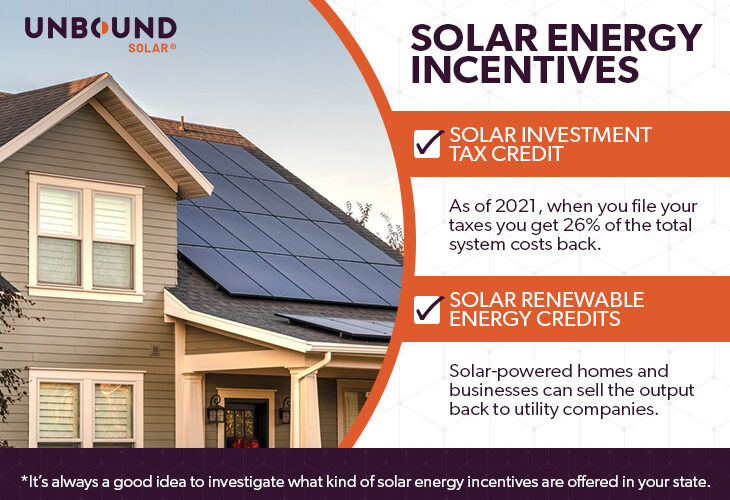 UNBOUND
SOLAR®

SOLAR ENERGY INCENTIVES

SOLAR INVESTMENT TAX CREDIT

As of 2021, when you file your taxes you get 26% of the total system costs back.

SOLAR RENEWABLE ENERGY CREDITS

Solar-powered homes and businesses can sell the output back to utility companies.

*It's always a good idea to investigate what kind of solar energy incentives are offered in your state.